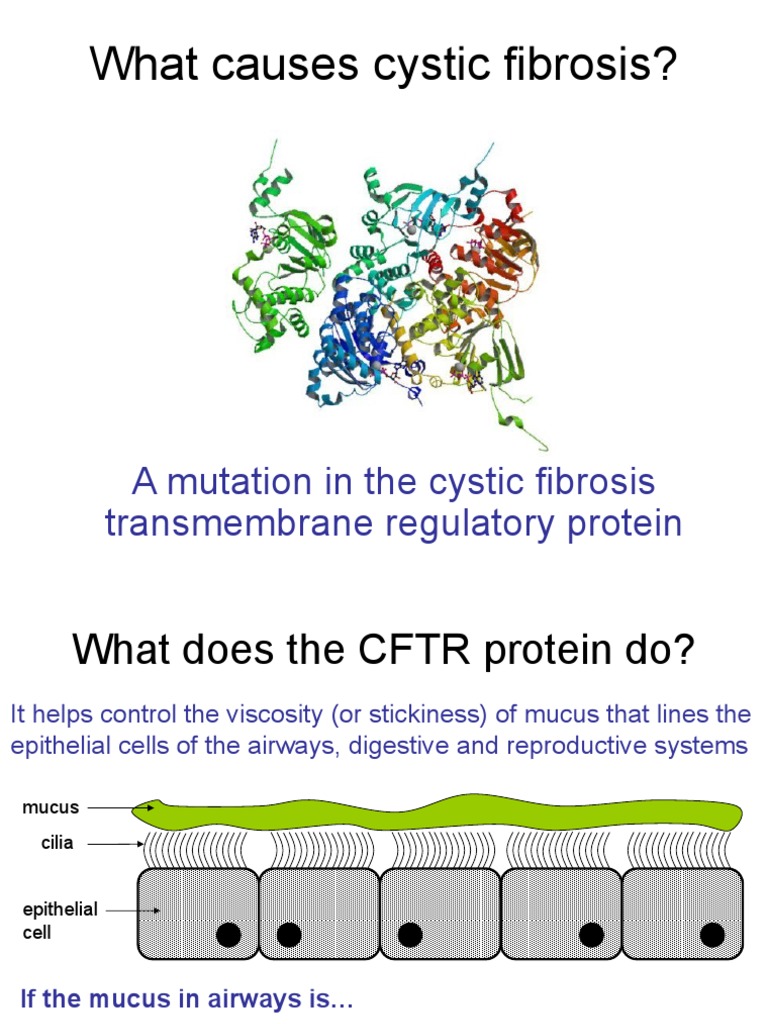 What causes cystic fibrosis?

A mutation in the cystic fibrosis transmembrane regulatory protein

What does the CFTR protein do?

It helps control the viscosity (or stickiness) of mucus that lines the epithelial cells of the airways, digestive and reproductive systems

mucus

cilia

epithelial cell

If the mucus in airways is...